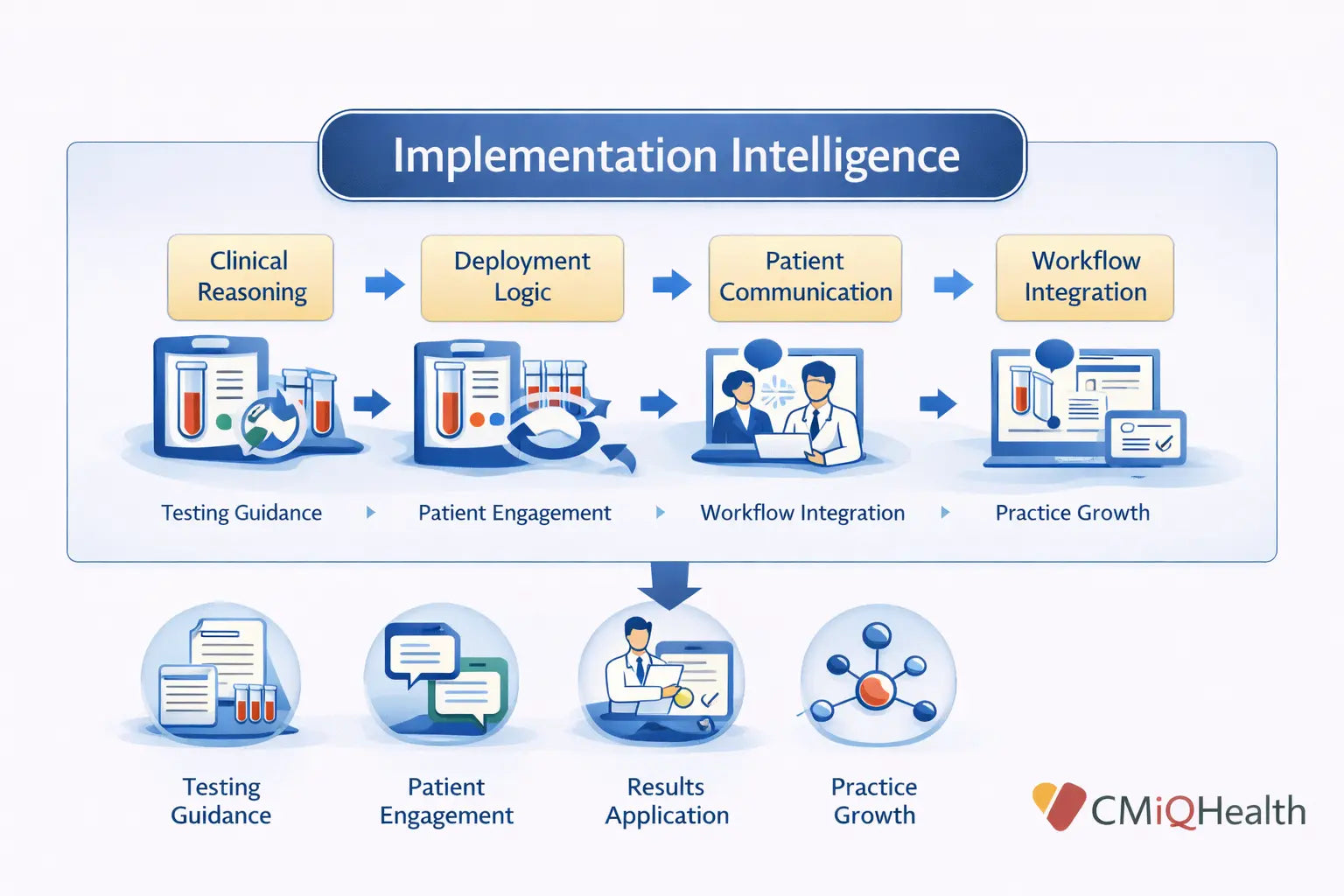 Implementation Intelligence

Clinical Reasoning

Deployment Logic

Patient Communication

Workflow Integration

Testing Guidance

Patient Engagement

Workflow Integration

Practice Growth

Testing Guidance

Patient Engagement

Results Application

Practice Growth

CMiQHealth